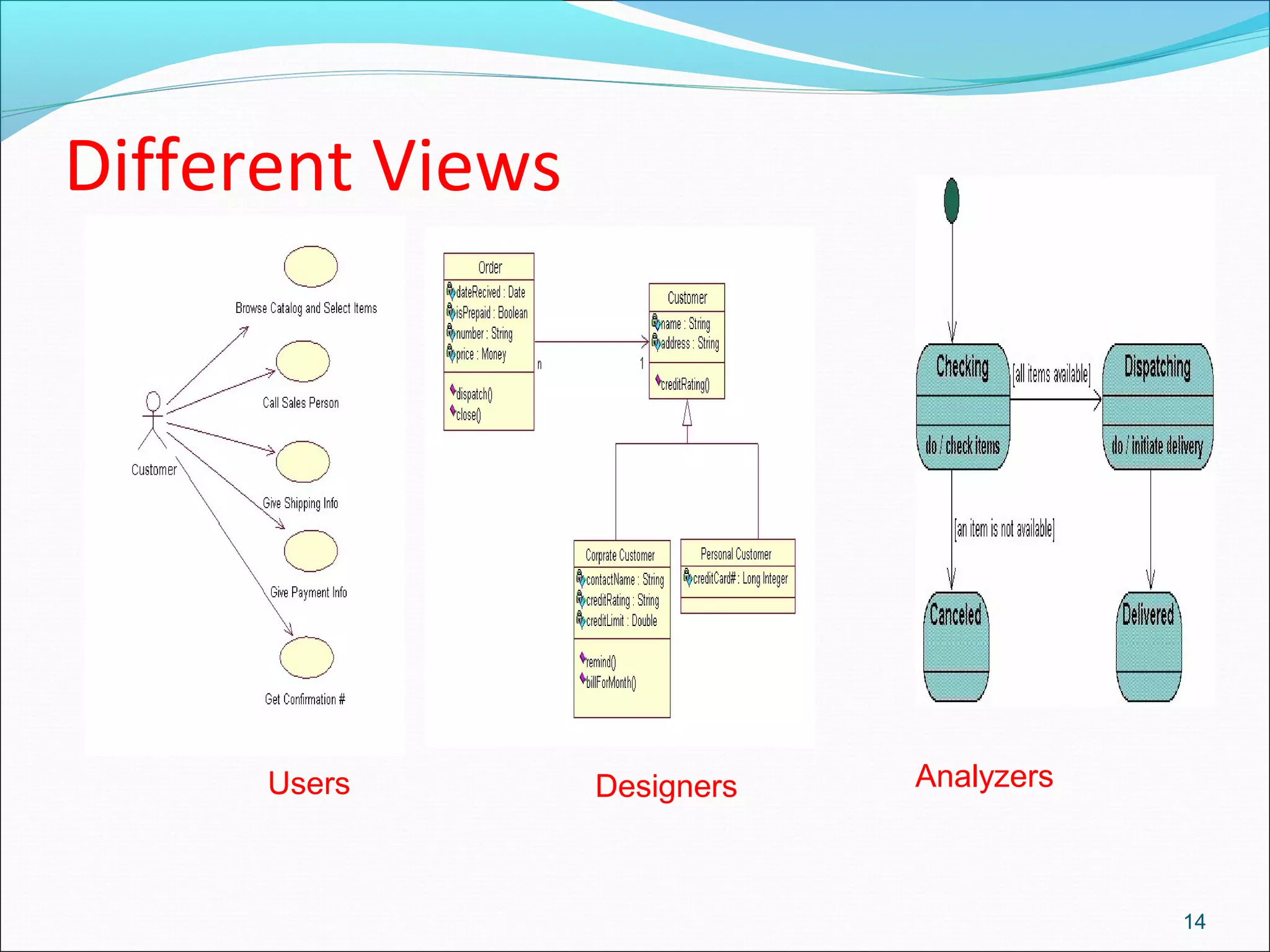 Different Views

Browse Catalog and Select Items

Call Sales Person

Customer

Give Shipping Info

Give Payment Info

Get Confirmation #

Order
dateRecived : Date
isPrepaid : Boolean
number : String
price : Money
dispatch()
close()

n

1

Customer
name : String
address : String
creditRating()

Corprate Customer
contactName : String
creditRating : String
creditLimit : Double
remind()
billForMonth()

Personal Customer
creditCard# : Long Integer

Checking
do / check items

[all items available]

Dispatching
do / initiate delivery

[an item is not available]

Canceled

Delivered

Users

Designers

Analyzers

14